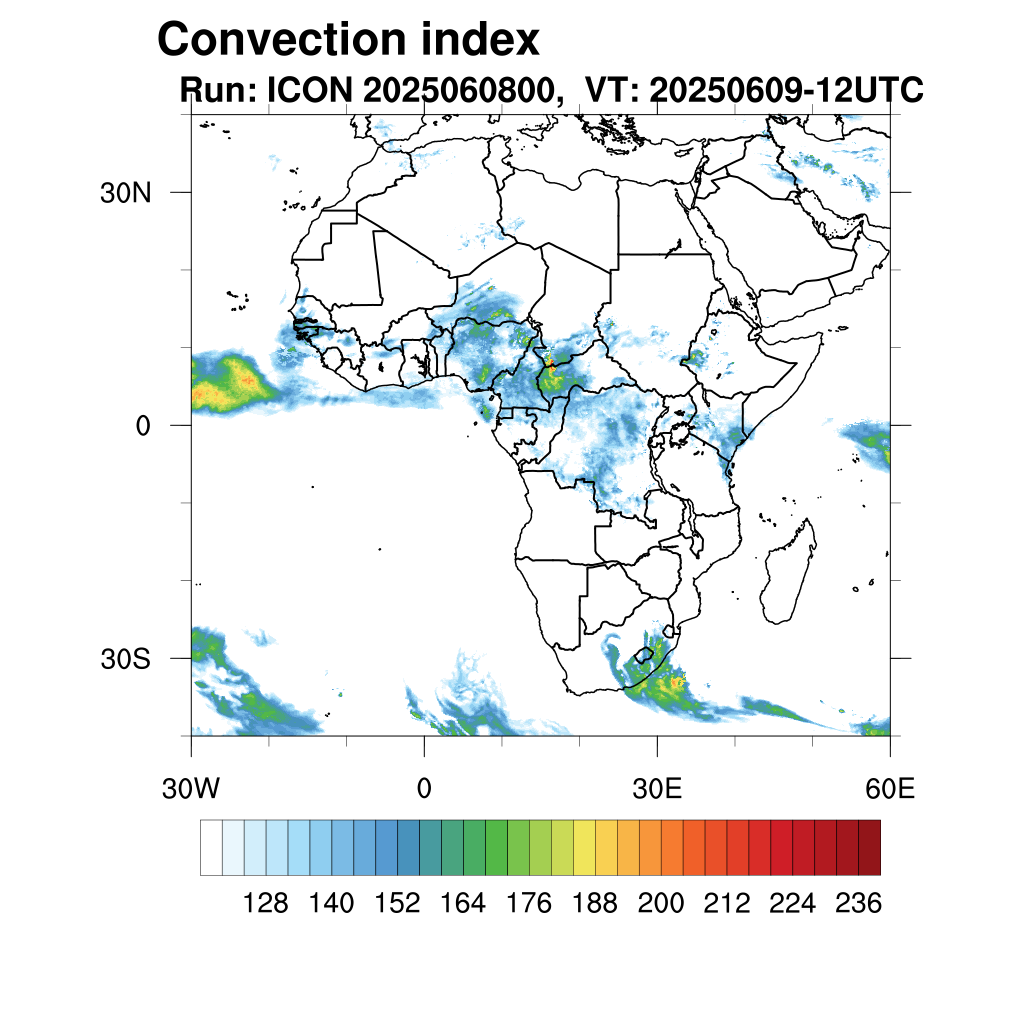 Convection index
Run: ICON 2025060800, VT: 20250609-12UTC

30N
0
30S

30W
0
30E
60E

128 140 152 164 176 188 200 212 224 236